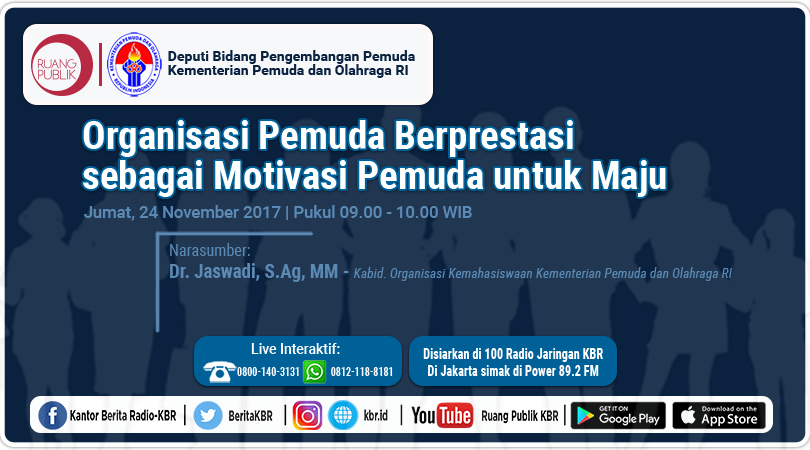 RUANG PUBLIK

KEMENTERIAN PEMUDA DAN OLAHRAGA REPUBLIK INDONESIA

Deputi Bidang Pengembangan Pemuda
Kementerian Pemuda dan Olahraga RI

Organisasi Pemuda Berprestasi sebagai Motivasi Pemuda untuk Maju

Jumat, 24 November 2017 | Pukul 09.00 - 10.00 WIB

Narasumber:
Dr. Jaswadi, S.Ag, MM - Kabid. Organisasi Kemahasiswaan Kementerian Pemuda dan Olahraga RI

Live Interaktif:
0800-140-3131 0812-118-8181

Disiarkan di 100 Radio Jaringan KBR
Di Jakarta simak di Power 89.2 FM

Kantor Berita Radio-KBR | BeritaKBR | kbr.id | YouTube Ruang Publik KBR | GET IT ON Google Play | Download on the App Store